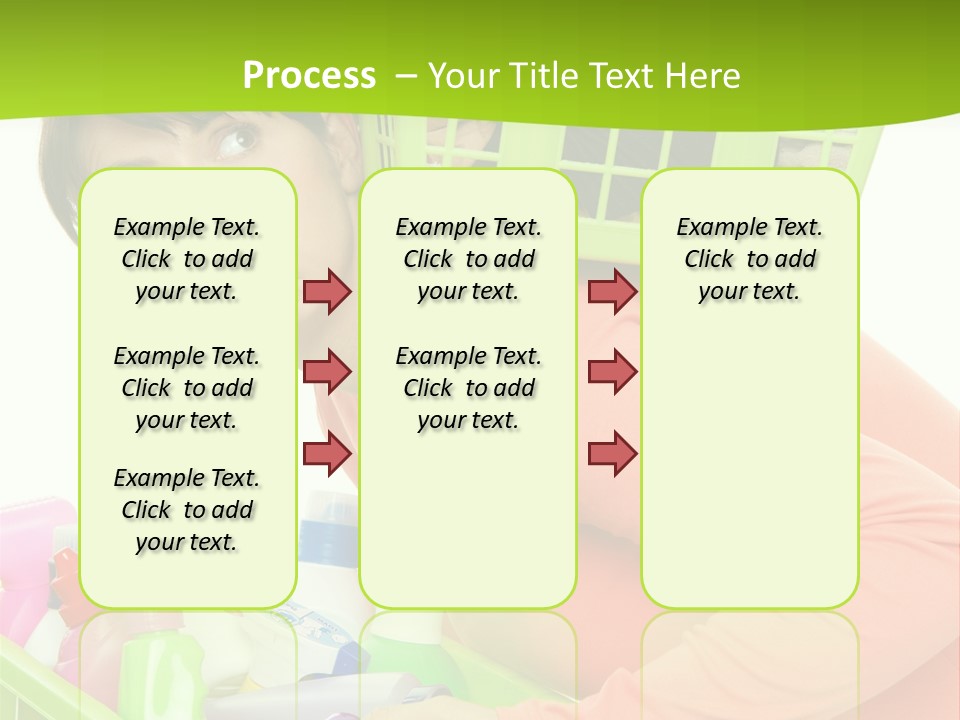 Process – Your Title Text Here

Example Text. Click to add your text.

Example Text. Click to add your text.

Example Text. Click to add your text.

Example Text. Click to add your text.

Example Text. Click to add your text.

Example Text. Click to add your text.